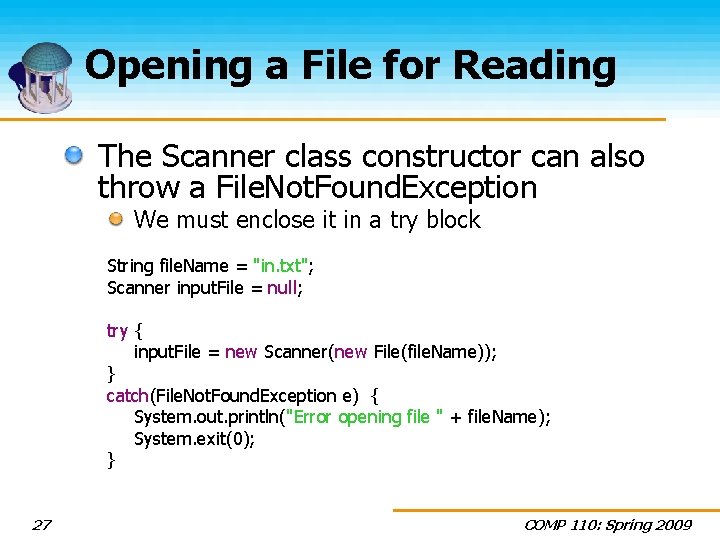 Opening a File for Reading

The Scanner class constructor can also throw a FileNotFoundException

We must enclose it in a try block

String fileName = "in.txt";
Scanner inputFile = null;

try {
    inputFile = new Scanner(new File(fileName));
}
catch(FileNotFoundException e) {
    System.out.println("Error opening file " + fileName);
    System.exit(0);
}

27

COMP 110: Spring 2009